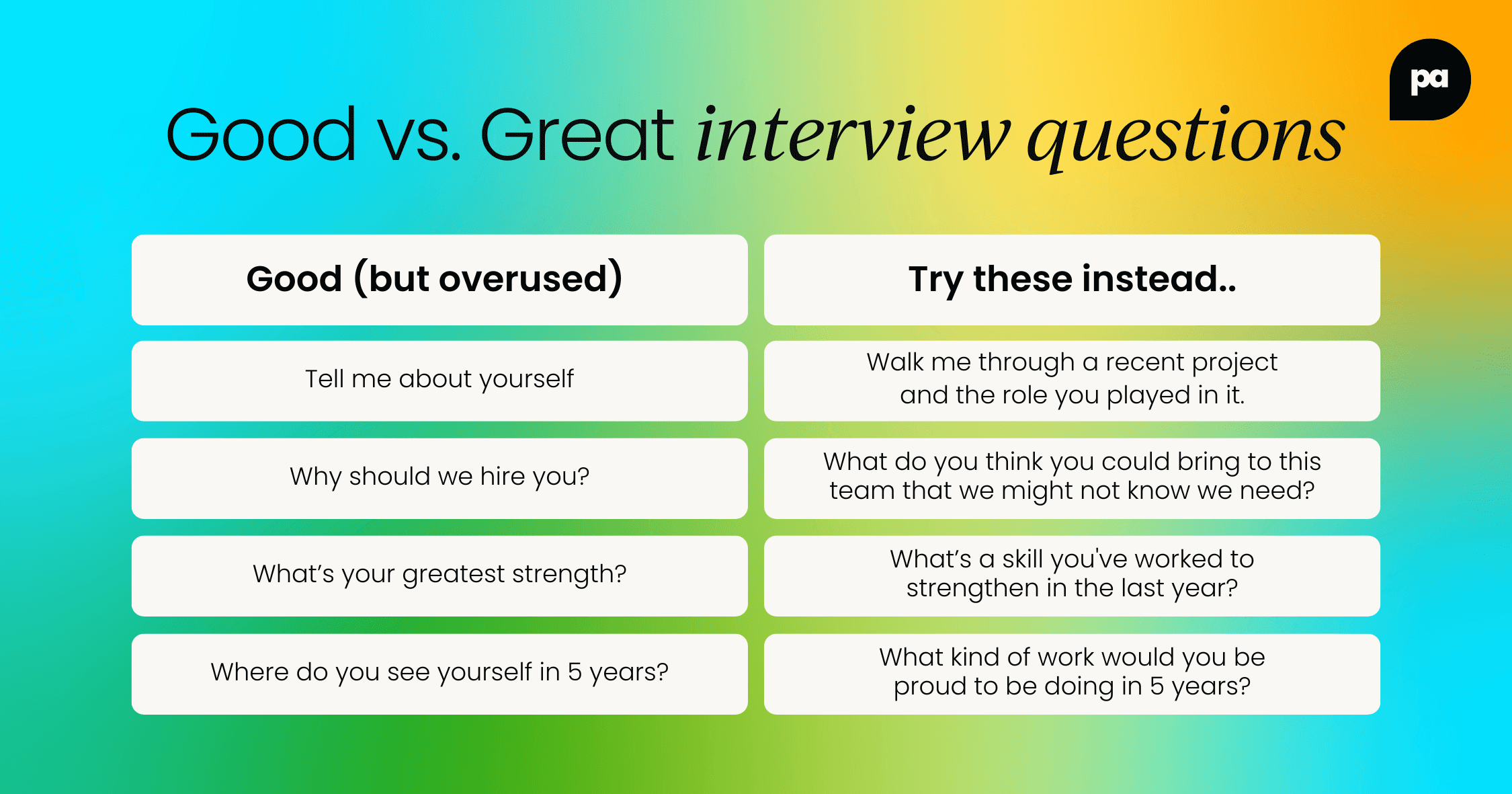 pa

Good vs. Great interview questions

| Good (but overused) | Try these instead.. |
|---|---|
| Tell me about yourself | Walk me through a recent project and the role you played in it. |
| Why should we hire you? | What do you think you could bring to this team that we might not know we need? |
| What's your greatest strength? | What's a skill you've worked to strengthen in the last year? |
| Where do you see yourself in 5 years? | What kind of work would you be proud to be doing in 5 years? |